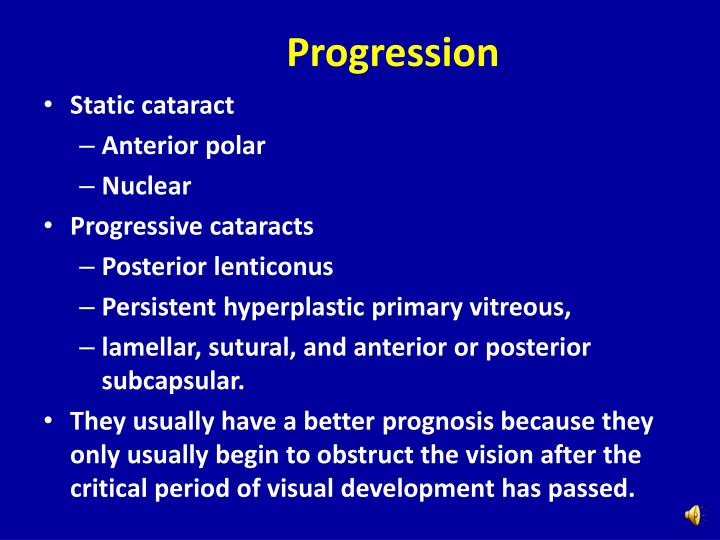 Progression

• Static cataract
– Anterior polar
– Nuclear
• Progressive cataracts
– Posterior lenticonus
– Persistent hyperplastic primary vitreous,
– lamellar, sutural, and anterior or posterior subcapsular.
• They usually have a better prognosis because they only usually begin to obstruct the vision after the critical period of visual development has passed.